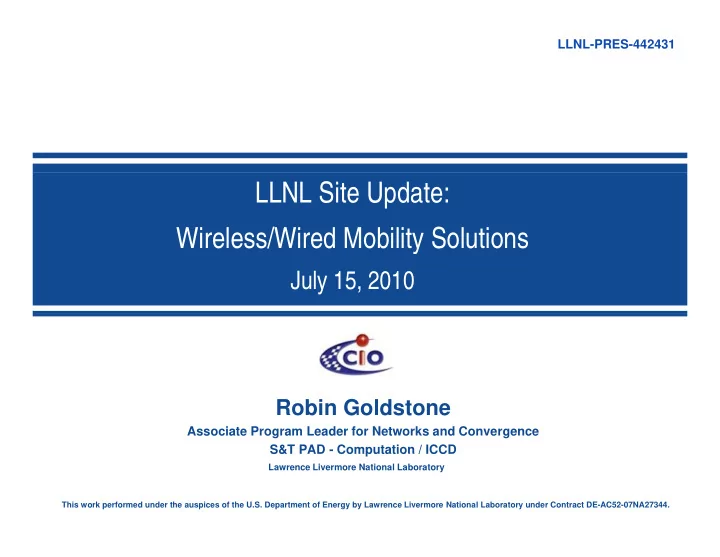 LLNL-PRES-442431

LLNL Site Update:
Wireless/Wired Mobility Solutions
July 15, 2010

CIO

Robin Goldstone
Associate Program Leader for Networks and Convergence
S&T PAD - Computation / ICCD
Lawrence Livermore National Laboratory

This work performed under the auspices of the U.S. Department of Energy by Lawrence Livermore National Laboratory under Contract DE-AC52-07NA27344.